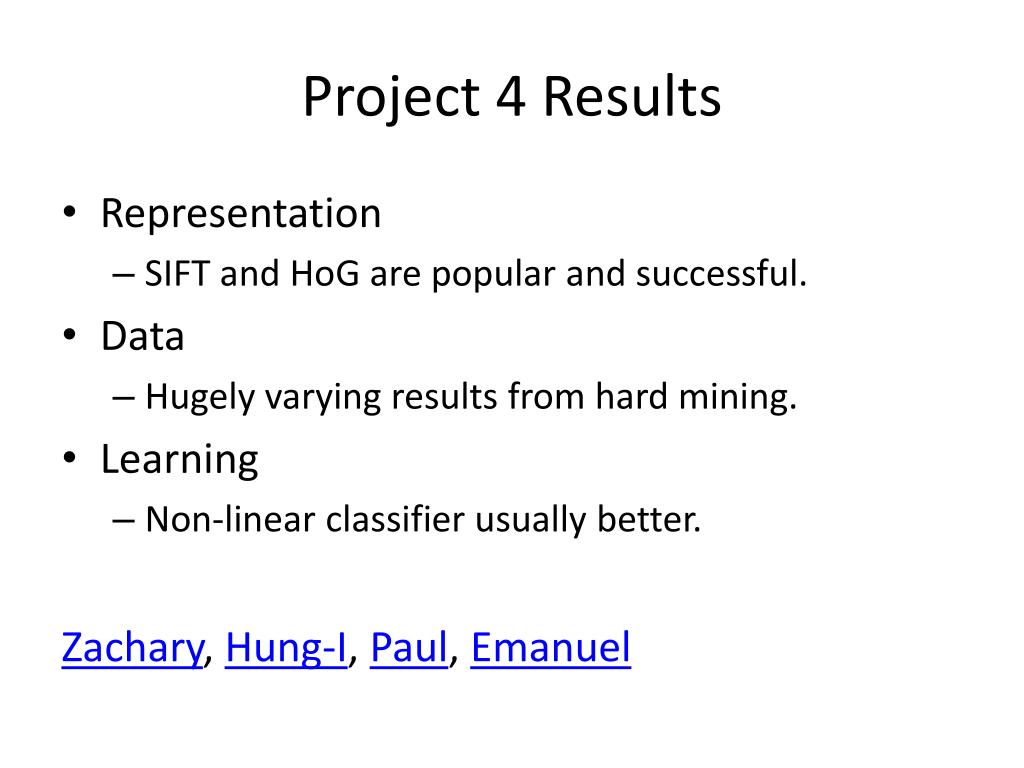 Project 4 Results

• Representation
– SIFT and HoG are popular and successful.
• Data
– Hugely varying results from hard mining.
• Learning
– Non-linear classifier usually better.

Zachary, Hung-I, Paul, Emanuel